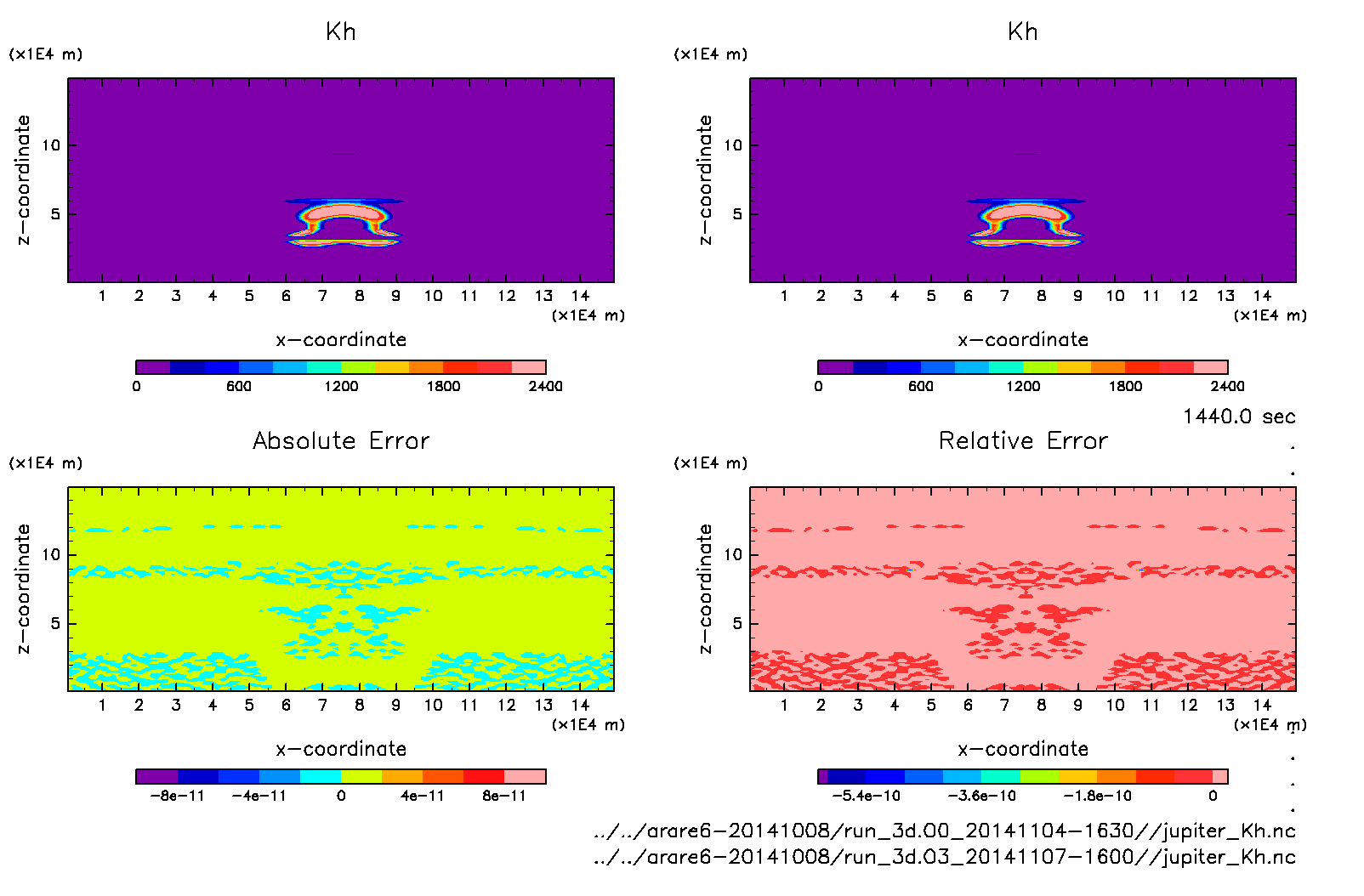 Kh

(×1E4 m)

z−coordinate

10

5

1 2 3 4 5 6 7 8 9 10 11 12 13 14

(×1E4 m)

x−coordinate

0 600 1200 1800 2400

Kh

(×1E4 m)

z−coordinate

10

5

1 2 3 4 5 6 7 8 9 10 11 12 13 14

(×1E4 m)

x−coordinate

0 600 1200 1800 2400

1440.0 sec

Absolute Error

(×1E4 m)

z−coordinate

10

5

1 2 3 4 5 6 7 8 9 10 11 12 13 14

(×1E4 m)

x−coordinate

−8e−11 −4e−11 0 4e−11 8e−11

Relative Error

(×1E4 m)

z−coordinate

10

5

1 2 3 4 5 6 7 8 9 10 11 12 13 14

(×1E4 m)

x−coordinate

−5.4e−10 −3.6e−10 −1.8e−10 0

../../arare6−20141008/run_3d.00_20141104−1630//jupiter_Kh.nc
../../arare6−20141008/run_3d.03_20141107−1600//jupiter_Kh.nc